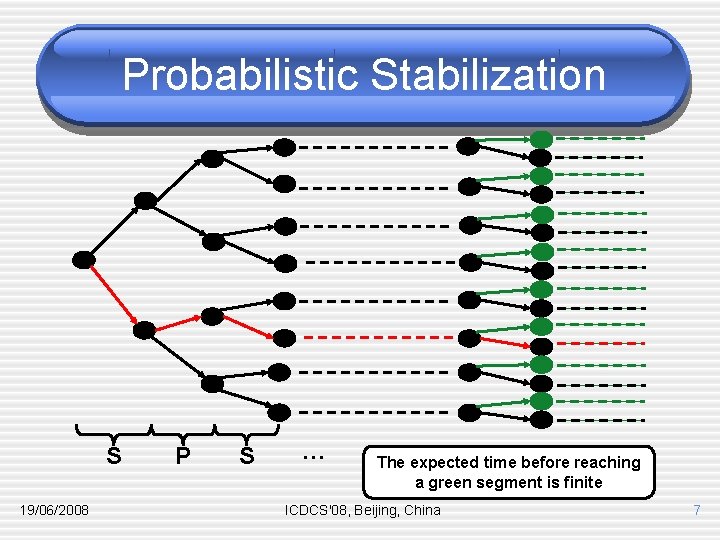 Probabilistic Stabilization

S P S …

The expected time before reaching a green segment is finite

19/06/2008

ICDCS'08, Beijing, China

7